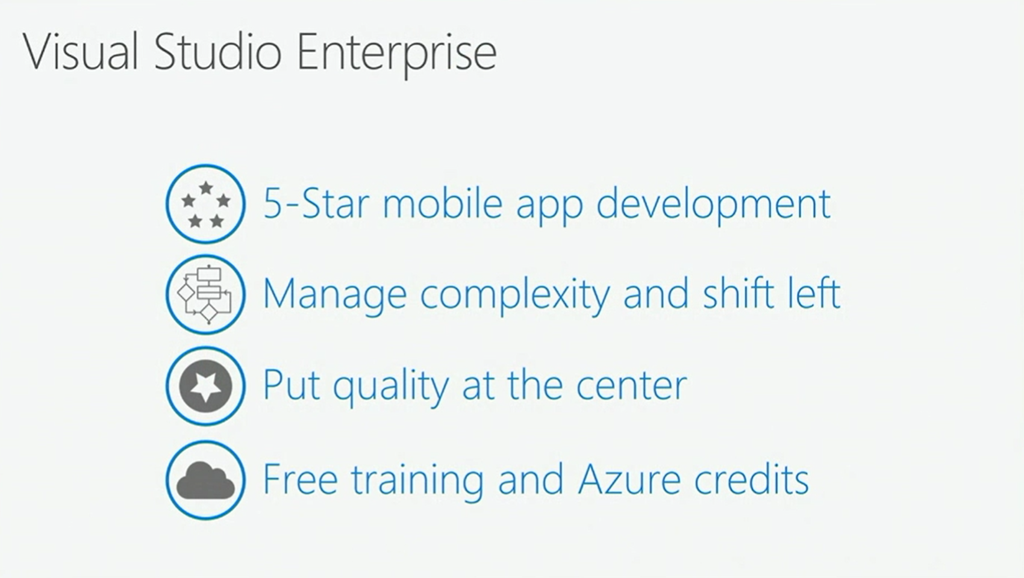 Visual Studio Enterprise

5-Star mobile app development

Manage complexity and shift left

Put quality at the center

Free training and Azure credits